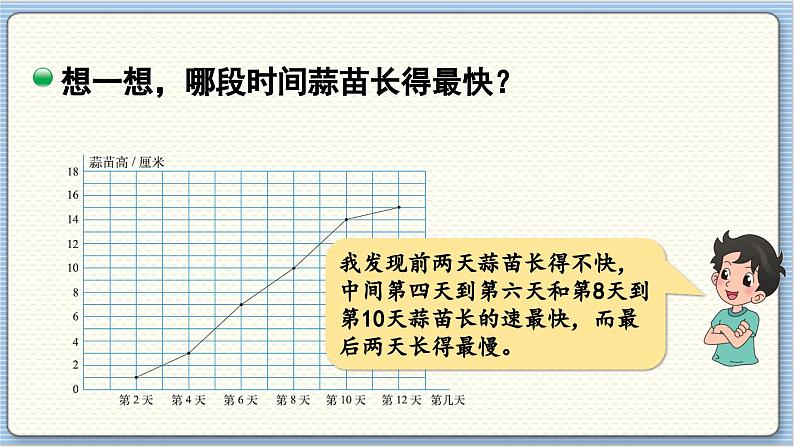 想一想，哪段时间蒜苗长得最快？

蒜苗高 / 厘米

18
16
14
12
10
8
6
4
2
0

第 2 天　第 4 天　第 6 天　第 8 天　第 10 天　第 12 天　第几天

我发现前两天蒜苗长得不快，中间第四天到第六天和第8天到第10天蒜苗长的速最快，而最后两天长得最慢。